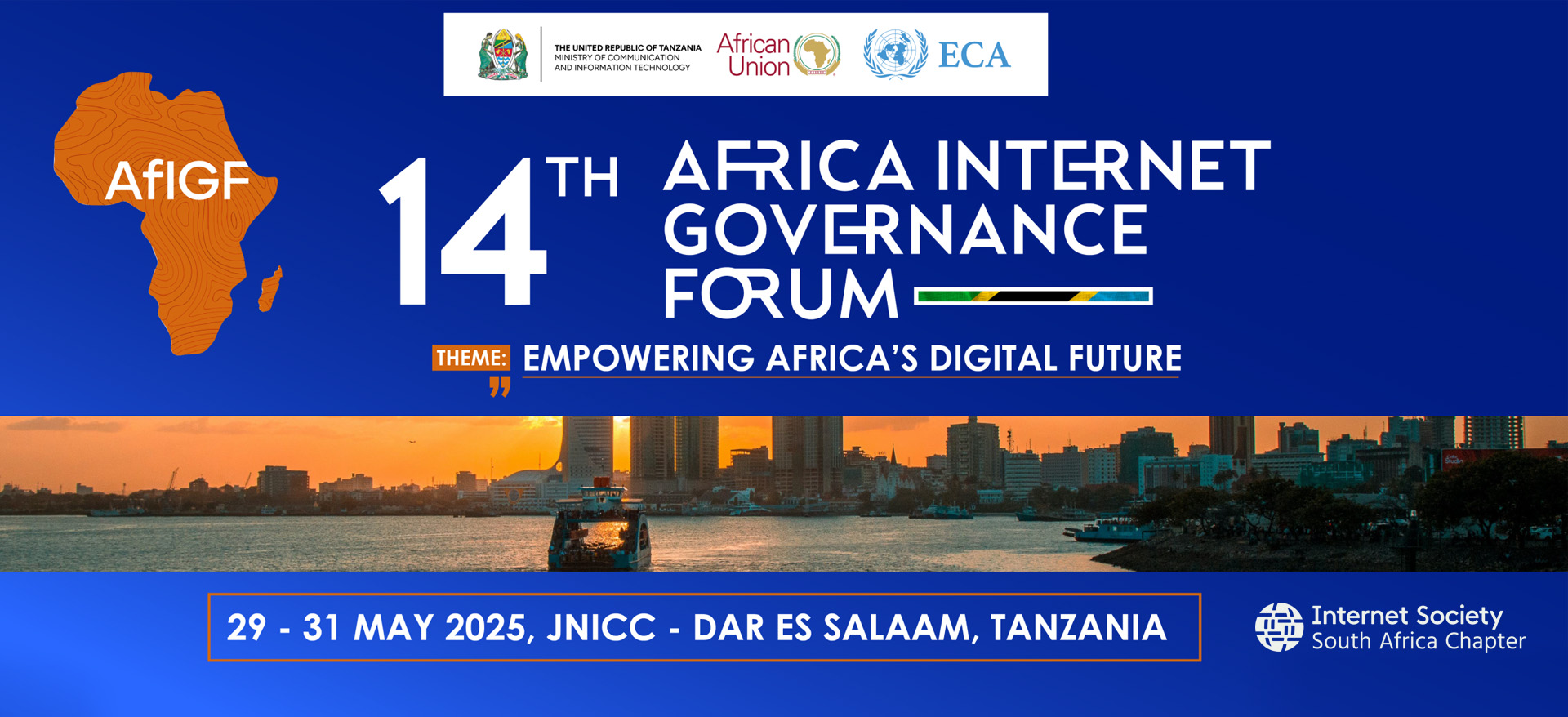 THE UNITED REPUBLIC OF TANZANIA
MINISTRY OF COMMUNICATION AND INFORMATION TECHNOLOGY

African Union

ECA

AfIGF

14TH AFRICA INTERNET GOVERNANCE FORUM

THEME: EMPOWERING AFRICA'S DIGITAL FUTURE

29 - 31 MAY 2025, JNICC - DAR ES SALAAM, TANZANIA

Internet Society
South Africa Chapter